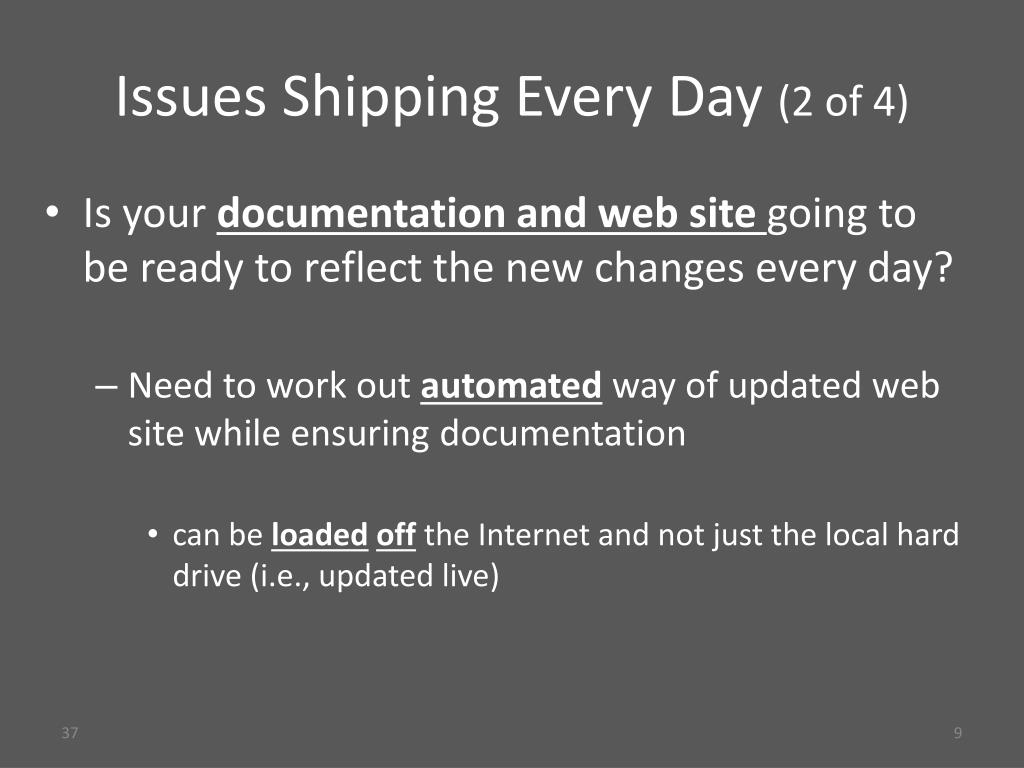 Issues Shipping Every Day (2 of 4)

• Is your documentation and web site going to be ready to reflect the new changes every day?

– Need to work out automated way of updated web site while ensuring documentation

• can be loaded off the Internet and not just the local hard drive (i.e., updated live)

37

9